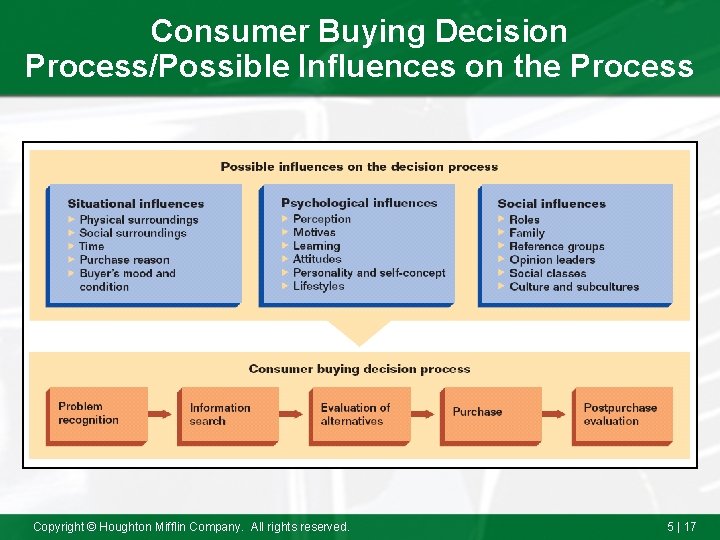 Consumer Buying Decision Process/Possible Influences on the Process

Possible influences on the decision process

Situational influences
Physical surroundings
Social surroundings
Time
Purchase reason
Buyer's mood and condition

Psychological influences
Perception
Motives
Learning
Attitudes
Personality and self-concept
Lifestyles

Social influences
Roles
Family
Reference groups
Opinion leaders
Social classes
Culture and subcultures

Consumer buying decision process

Problem recognition

Information search

Evaluation of alternatives

Purchase

Postpurchase evaluation

Copyright © Houghton Mifflin Company. All rights reserved.

5 | 17